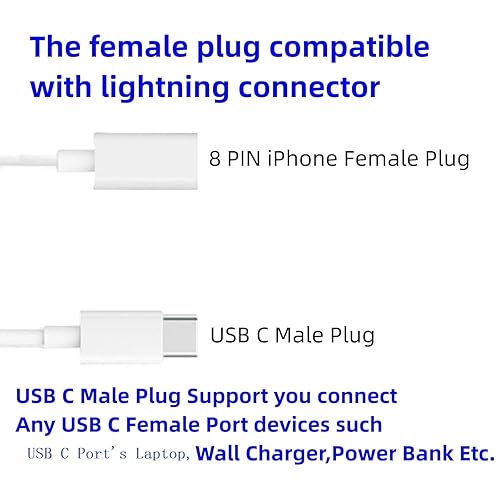 The female plug compatible with lightning connector

8 PIN iPhone Female Plug

USB C Male Plug

USB C Male Plug Support you connect Any USB C Female Port devices such USB C Port's Laptop, Wall Charger,Power Bank Etc.